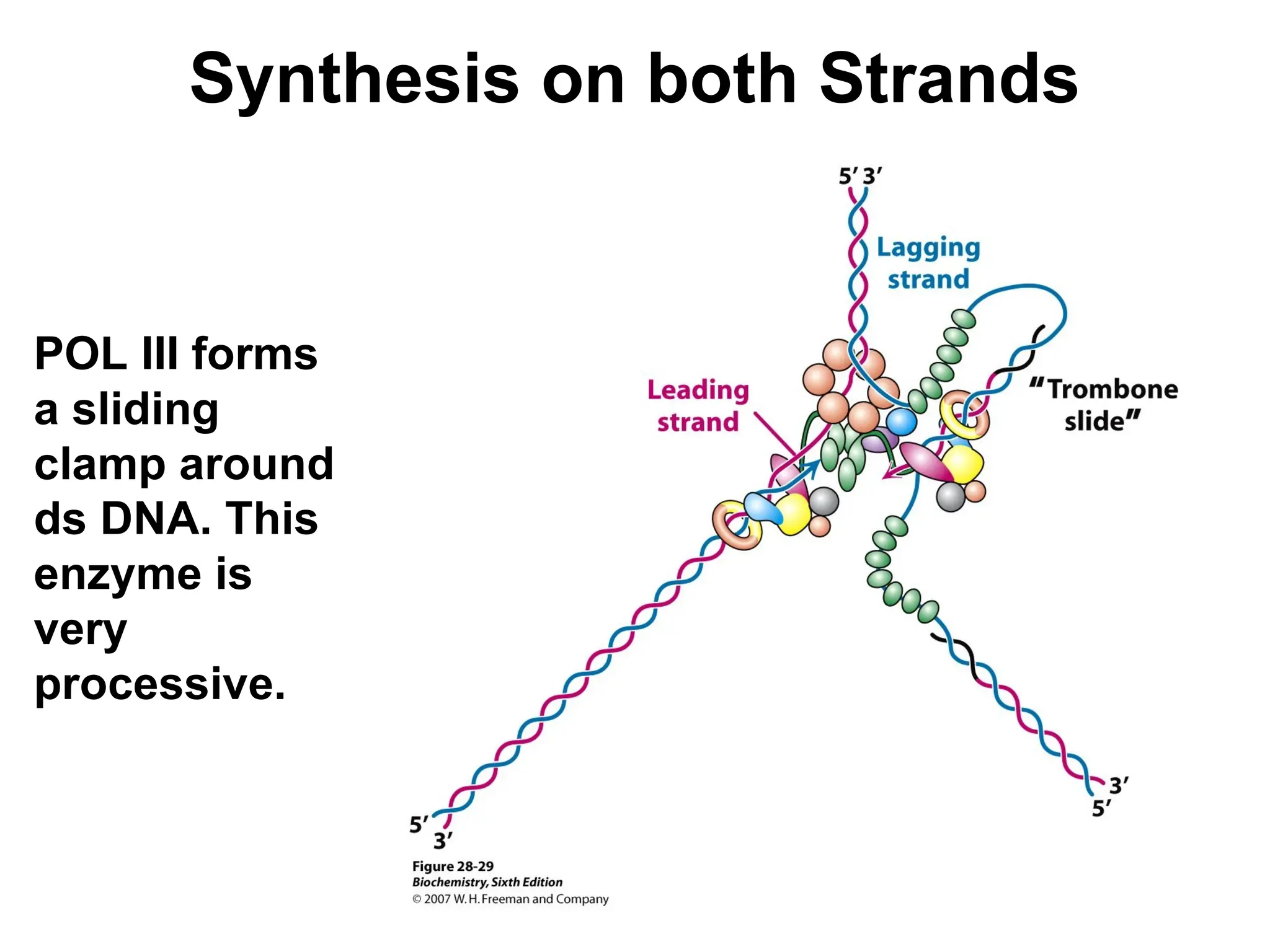 Synthesis on both Strands

POL III forms a sliding clamp around ds DNA. This enzyme is very processive.

5′ 3′

Lagging strand

Leading strand

"Trombone slide"

3′
5′

5′
3′

Figure 28-29
Biochemistry, Sixth Edition
© 2007 W. H. Freeman and Company